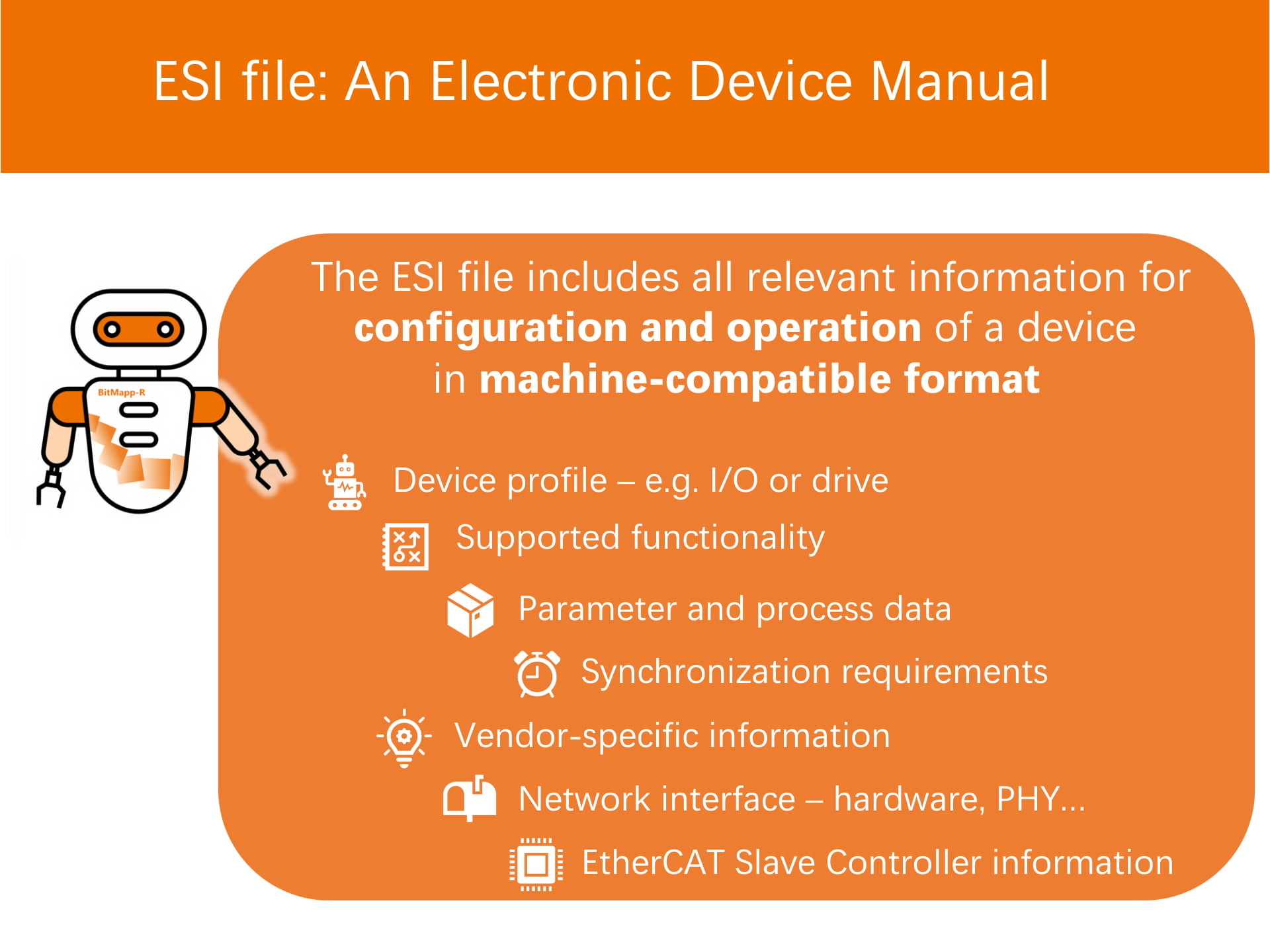 ESI file: An Electronic Device Manual

BitMapp-R

The ESI file includes all relevant information for configuration and operation of a device in machine-compatible format

Device profile – e.g. I/O or drive

Supported functionality

Parameter and process data

Synchronization requirements

Vendor-specific information

Network interface – hardware, PHY...

EtherCAT Slave Controller information